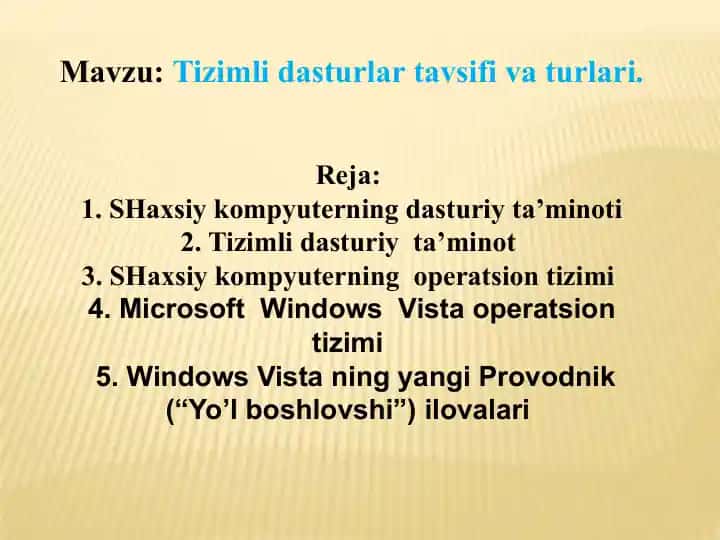 Mavzu: Tizimli dasturlar tavsifi va turlari.

Reja:
1. SHaxsiy kompyuterning dasturiy ta’minoti
2. Tizimli dasturiy ta’minot
3. SHaxsiy kompyuterning operatsion tizimi
4. Microsoft Windows Vista operatsion tizimi
5. Windows Vista ning yangi Provodnik (“Yo’l boshlovshi”) ilovalari